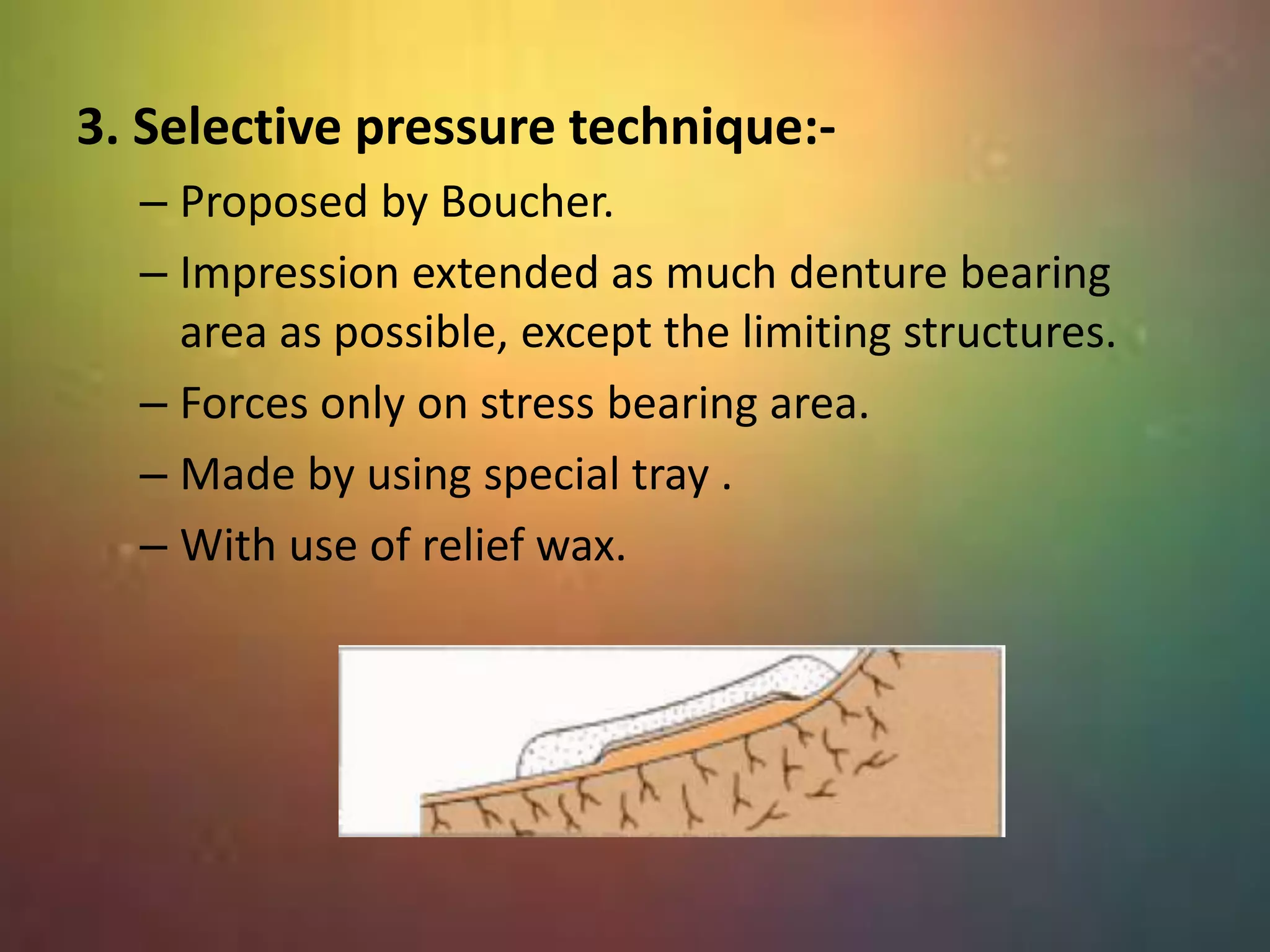 3. Selective pressure technique:-

– Proposed by Boucher.

– Impression extended as much denture bearing area as possible, except the limiting structures.

– Forces only on stress bearing area.

– Made by using special tray .

– With use of relief wax.